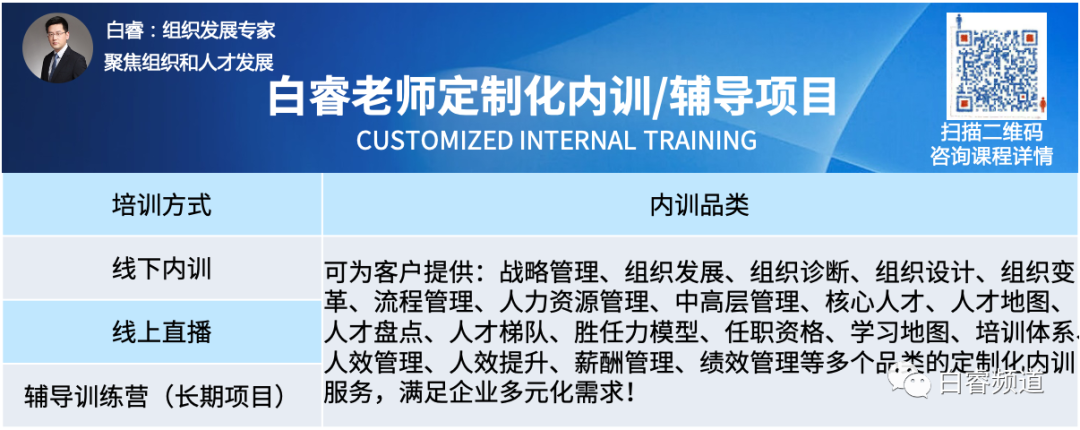 白睿：组织发展专家
聚焦组织和人才发展

白睿老师定制化内训/辅导项目
CUSTOMIZED INTERNAL TRAINING

扫描二维码
咨询课程详情

| 培训方式 | 内训品类 |
|---|---|
| 线下内训 | 可为客户提供：战略管理、组织发展、组织诊断、组织设计、组织变革、流程管理、人力资源管理、中高层管理、核心人才、人才地图、人才盘点、人才梯队、胜任力模型、任职资格、学习地图、培训体系、人效管理、人效提升、薪酬管理、绩效管理等多个品类的定制化内训服务，满足企业多元化需求！ |
| 线上直播 | |
| 辅导训练营（长期项目） | |

白睿频道